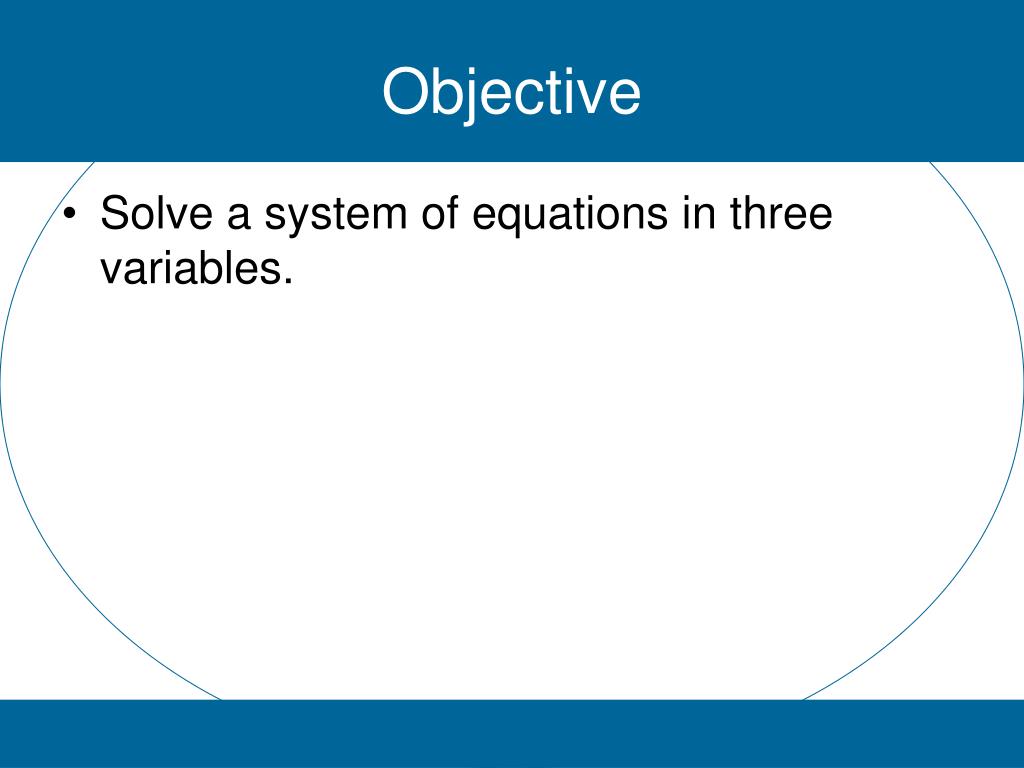 Objective

• Solve a system of equations in three variables.